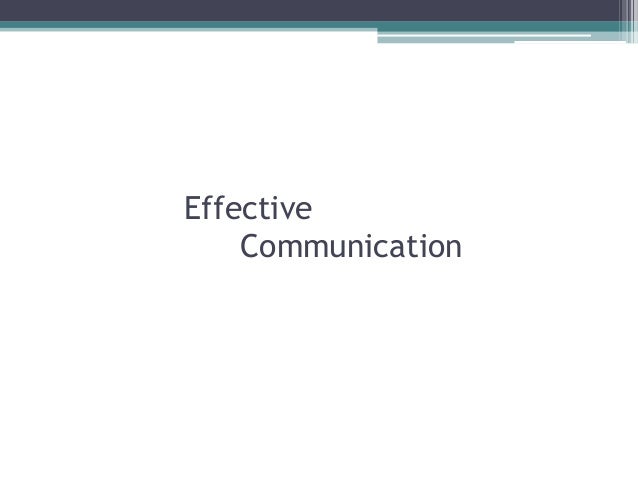 Effective
Communication